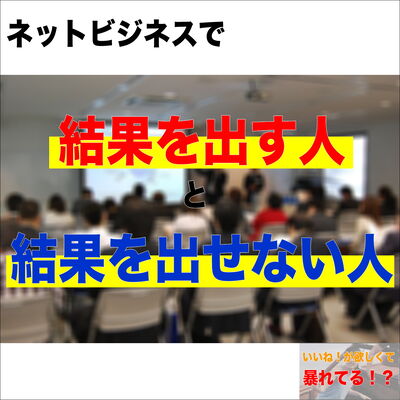 ネットビジネスで

結果を出す人

と

結果を出せない人

いいね！が欲しくて
暴れてる！？